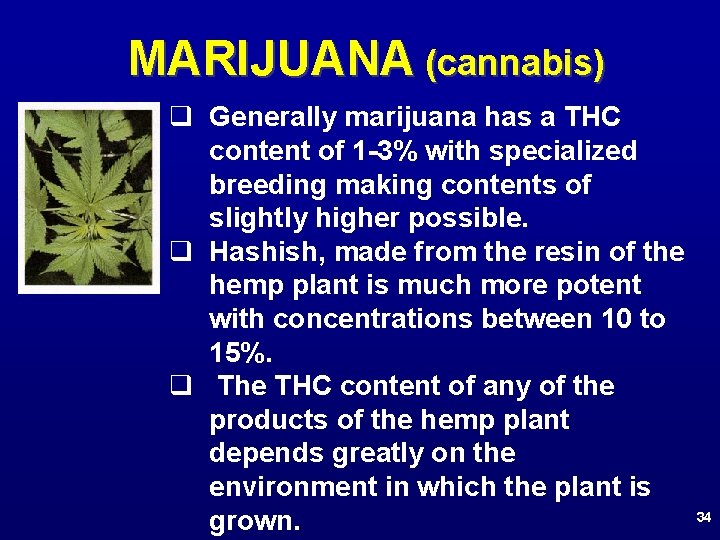 MARIJUANA (cannabis)

❑ Generally marijuana has a THC content of 1-3% with specialized breeding making contents of slightly higher possible.

❑ Hashish, made from the resin of the hemp plant is much more potent with concentrations between 10 to 15%.

❑ The THC content of any of the products of the hemp plant depends greatly on the environment in which the plant is grown.

34